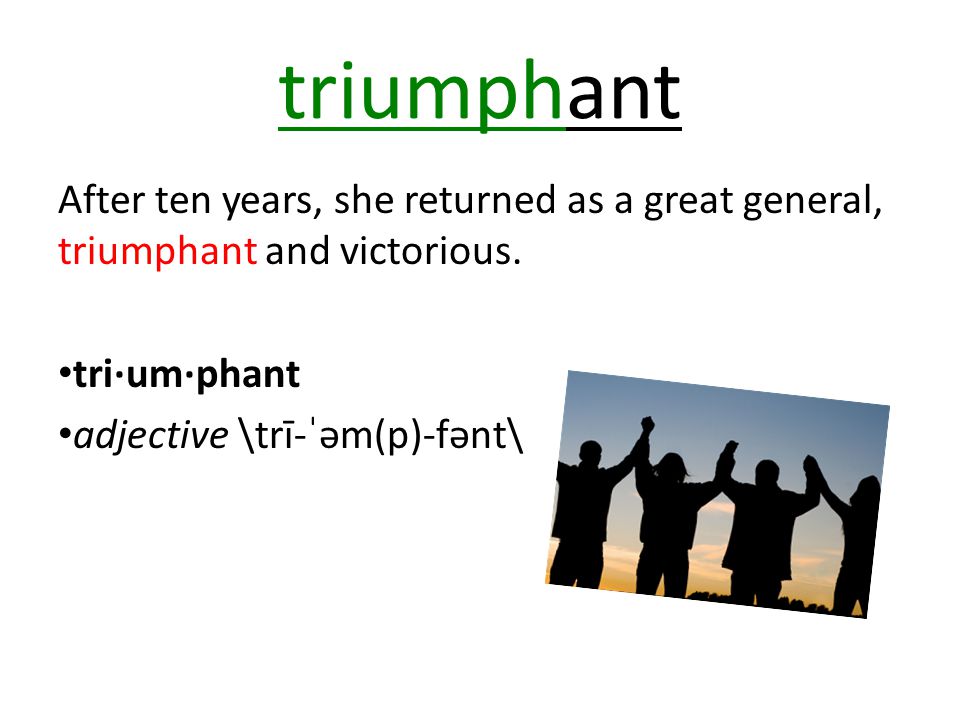 triumphant

After ten years, she returned as a great general, triumphant and victorious.

•tri·um·phant
•adjective \trī-ˈəm(p)-fənt\